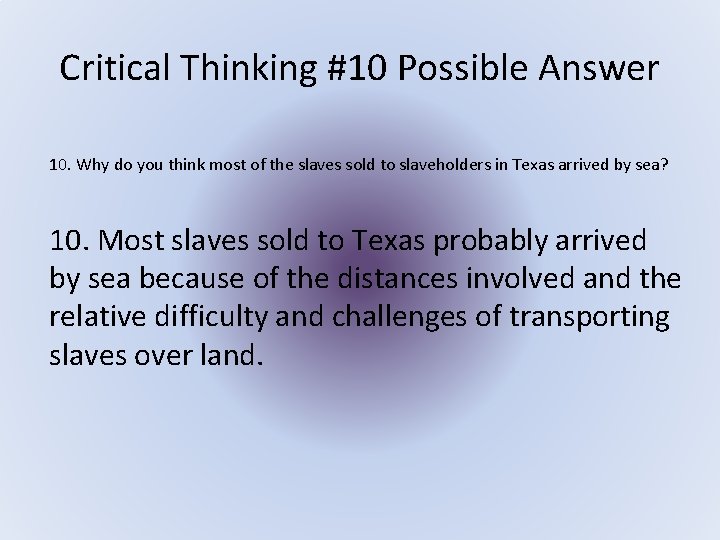 Critical Thinking #10 Possible Answer

10. Why do you think most of the slaves sold to slaveholders in Texas arrived by sea?

10. Most slaves sold to Texas probably arrived by sea because of the distances involved and the relative difficulty and challenges of transporting slaves over land.